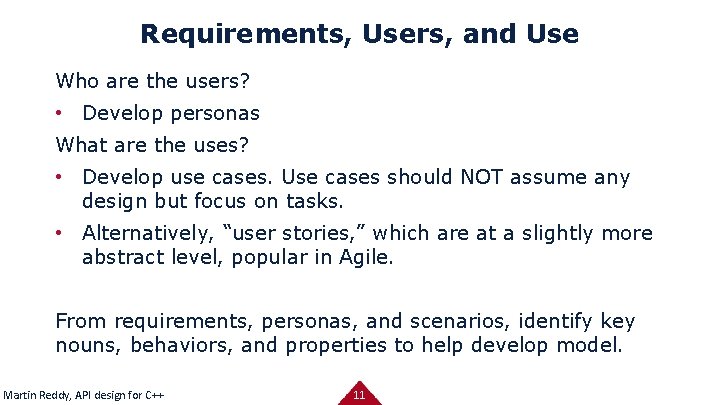 Requirements, Users, and Use

Who are the users?

• Develop personas

What are the uses?

• Develop use cases. Use cases should NOT assume any design but focus on tasks.

• Alternatively, "user stories," which are at a slightly more abstract level, popular in Agile.

From requirements, personas, and scenarios, identify key nouns, behaviors, and properties to help develop model.

Martin Reddy, API design for C++

11